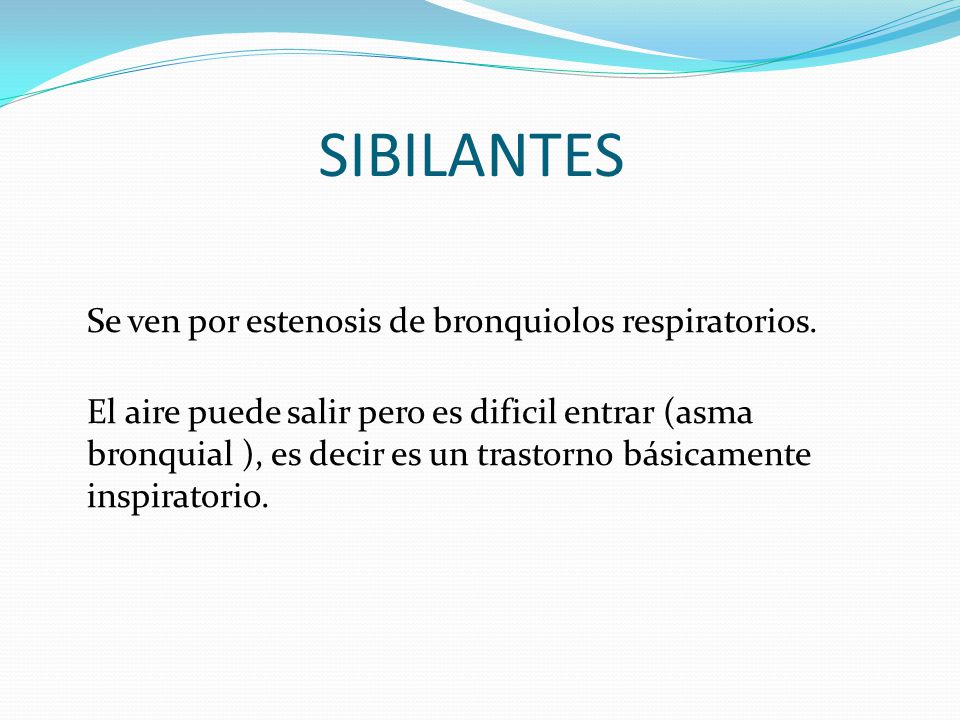 SIBILANTES

Se ven por estenosis de bronquiolos respiratorios.

El aire puede salir pero es dificil entrar (asma bronquial ), es decir es un trastorno básicamente inspiratorio.